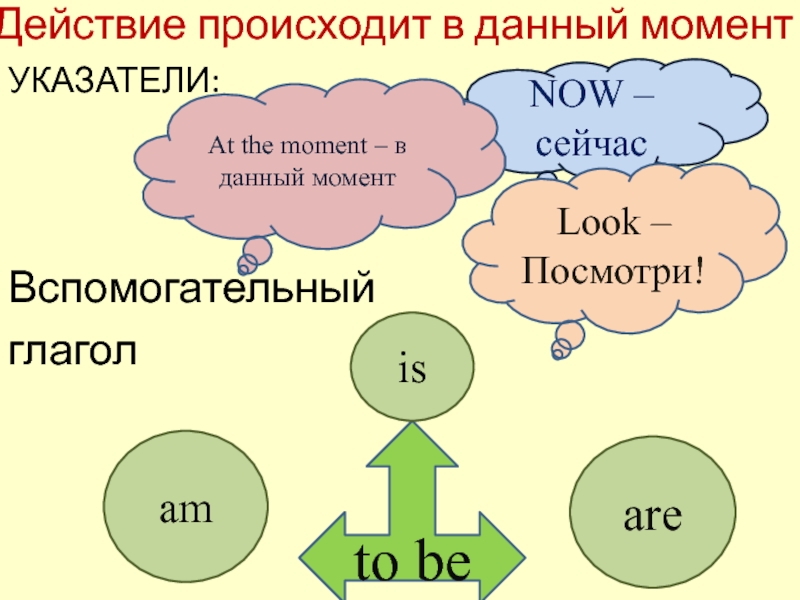 Действие происходит в данный момент

УКАЗАТЕЛИ:

At the moment – в данный момент

NOW – сейчас

Look – Посмотри!

Вспомогательный глагол

is

am

are

to be